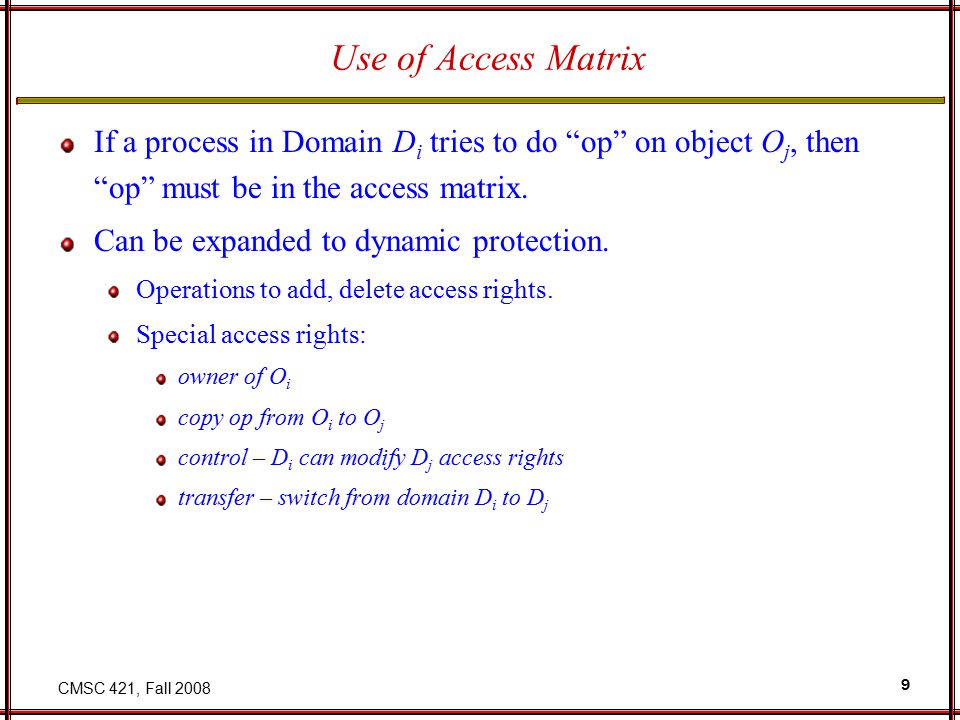 Use of Access Matrix

If a process in Domain $D_i$ tries to do “op” on object $O_j$, then “op” must be in the access matrix.

Can be expanded to dynamic protection.

Operations to add, delete access rights.

Special access rights:

owner of $O_i$

copy op from $O_i$ to $O_j$

control – $D_i$ can modify $D_j$ access rights

transfer – switch from domain $D_i$ to $D_j$

CMSC 421, Fall 2008

9